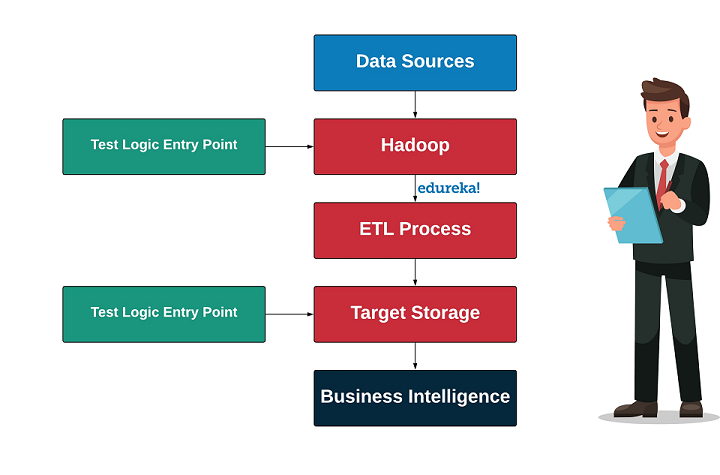 Data Sources

Test Logic Entry Point

Hadoop

edureka!

ETL Process

Test Logic Entry Point

Target Storage

Business Intelligence